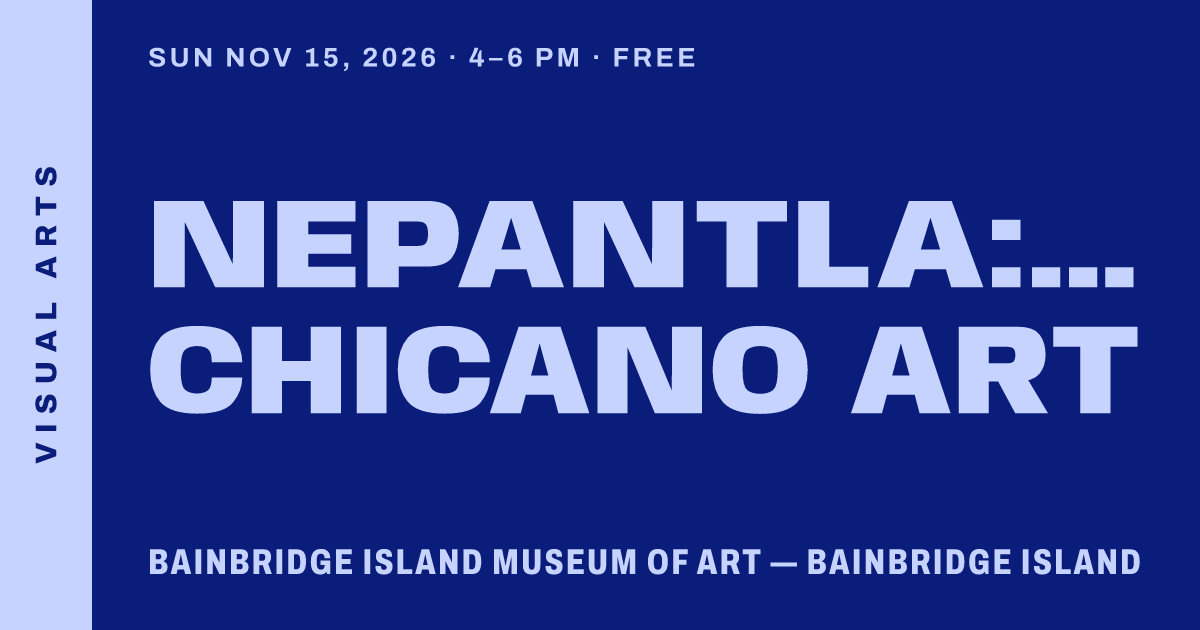 VISUAL ARTS

SUN NOV 15, 2026 · 4–6 PM · FREE

NEPANTLA:... CHICANO ART

BAINBRIDGE ISLAND MUSEUM OF ART — BAINBRIDGE ISLAND